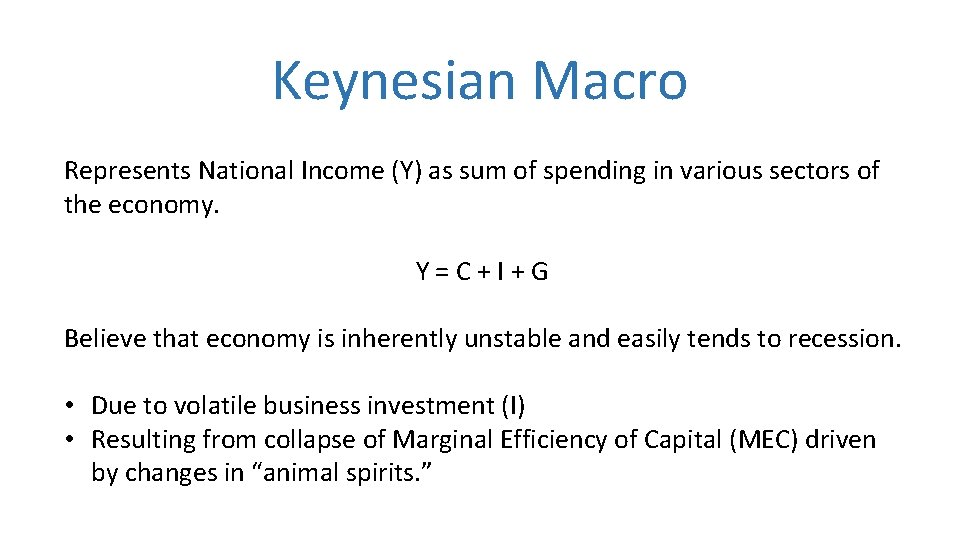 Keynesian Macro

Represents National Income (Y) as sum of spending in various sectors of the economy.

$Y = C + I + G$

Believe that economy is inherently unstable and easily tends to recession.

• Due to volatile business investment (I)
• Resulting from collapse of Marginal Efficiency of Capital (MEC) driven by changes in “animal spirits.”